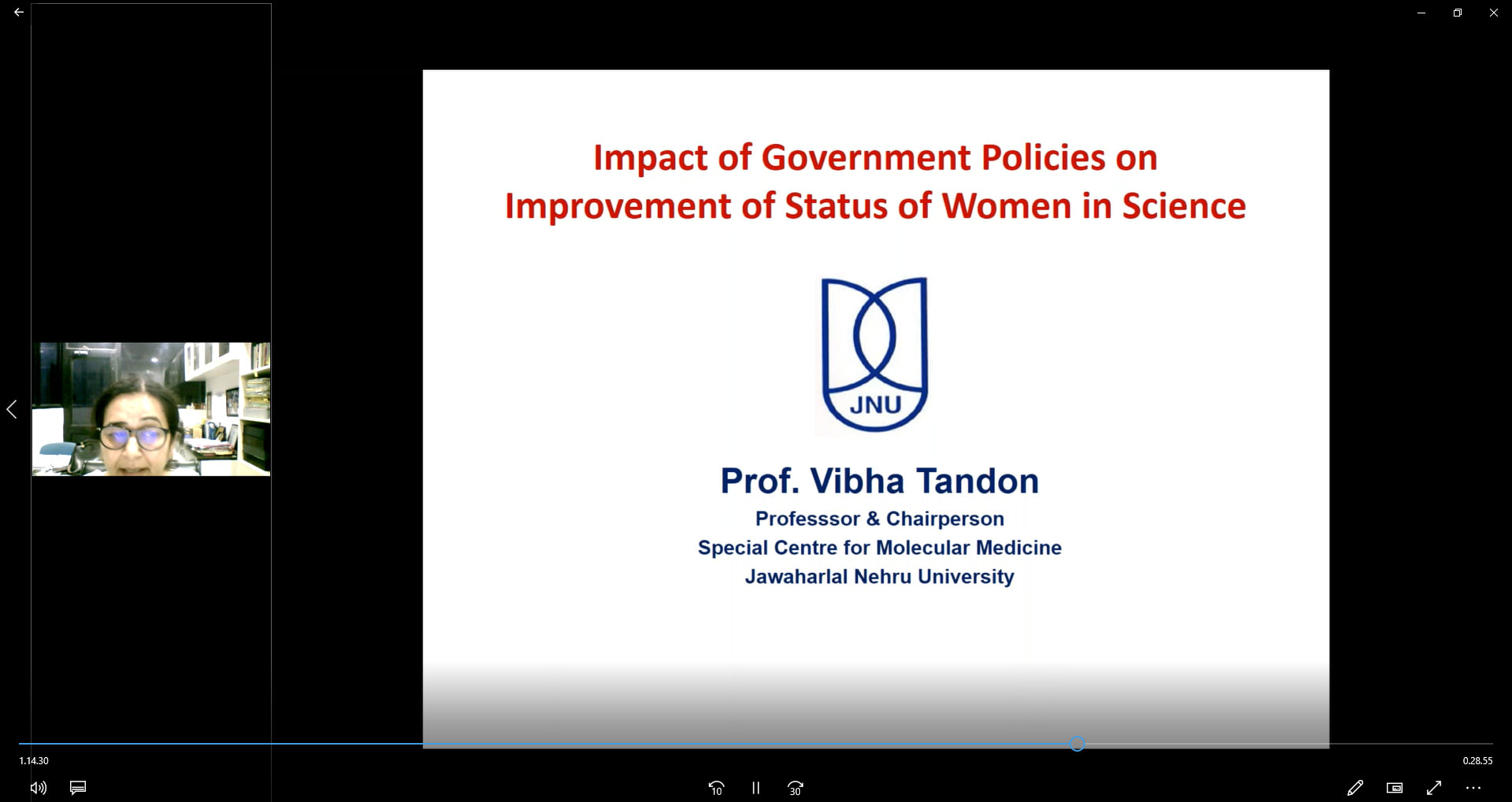 Impact of Government Policies on Improvement of Status of Women in Science

JNU

Prof. Vibha Tandon

Professsor & Chairperson

Special Centre for Molecular Medicine

Jawaharlal Nehru University

1.14.30

0.28.55

10

30